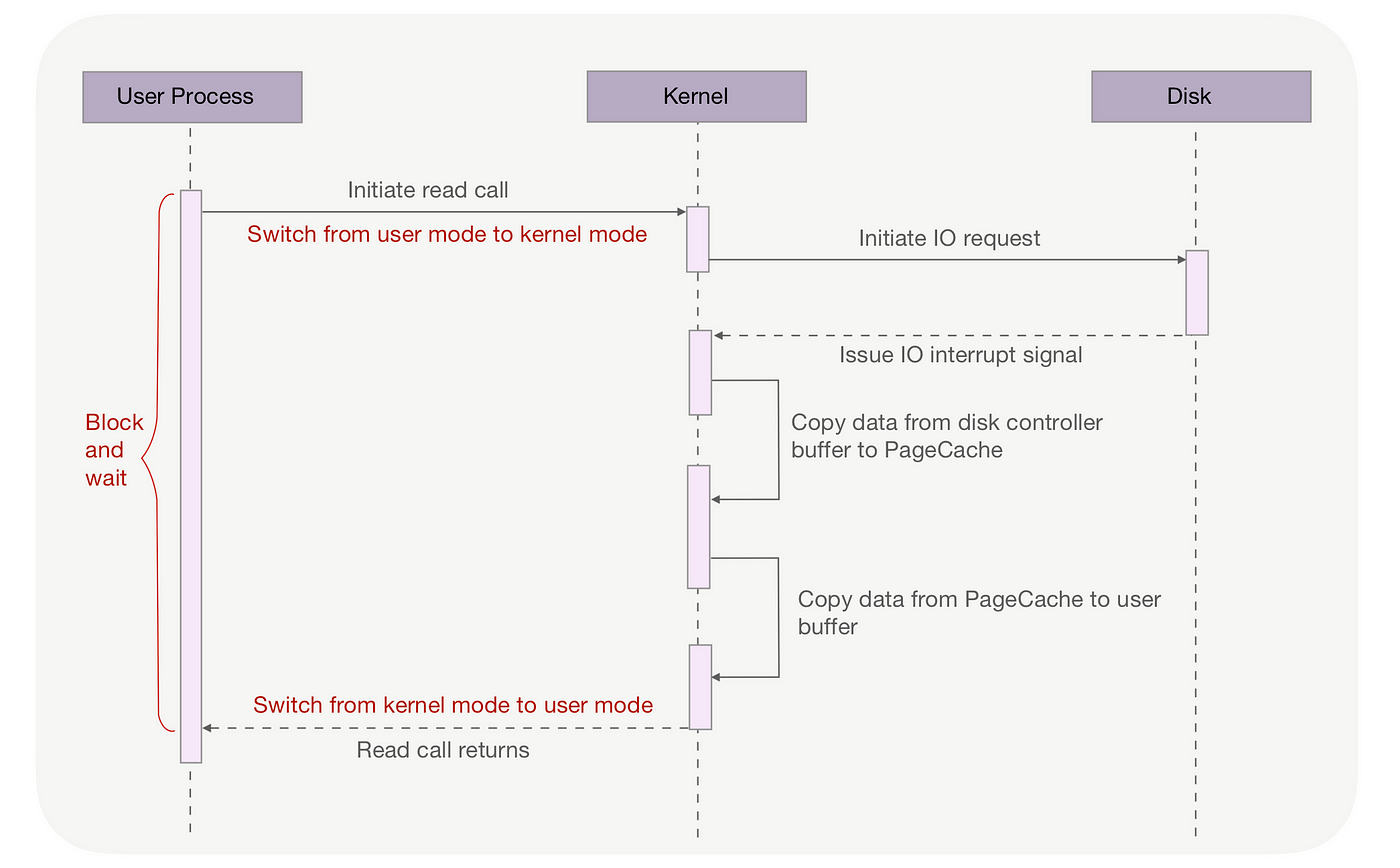 User Process

Kernel

Disk

Initiate read call

Switch from user mode to kernel mode

Initiate IO request

Issue IO interrupt signal

Block and wait

Copy data from disk controller buffer to PageCache

Copy data from PageCache to user buffer

Switch from kernel mode to user mode

Read call returns